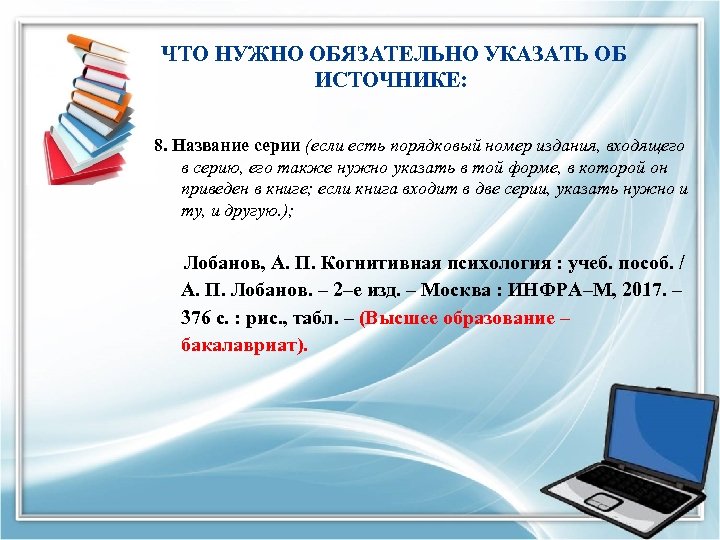 ЧТО НУЖНО ОБЯЗАТЕЛЬНО УКАЗАТЬ ОБ ИСТОЧНИКЕ:

8. Название серии (если есть порядковый номер издания, входящего в серию, его также нужно указать в той форме, в которой он приведен в книге; если книга входит в две серии, указать нужно и ту, и другую.);

Лобанов, А. П. Когнитивная психология : учеб. пособ. / А. П. Лобанов. – 2–е изд. – Москва : ИНФРА–М, 2017. – 376 с. : рис., табл. – (Высшее образование – бакалавриат).